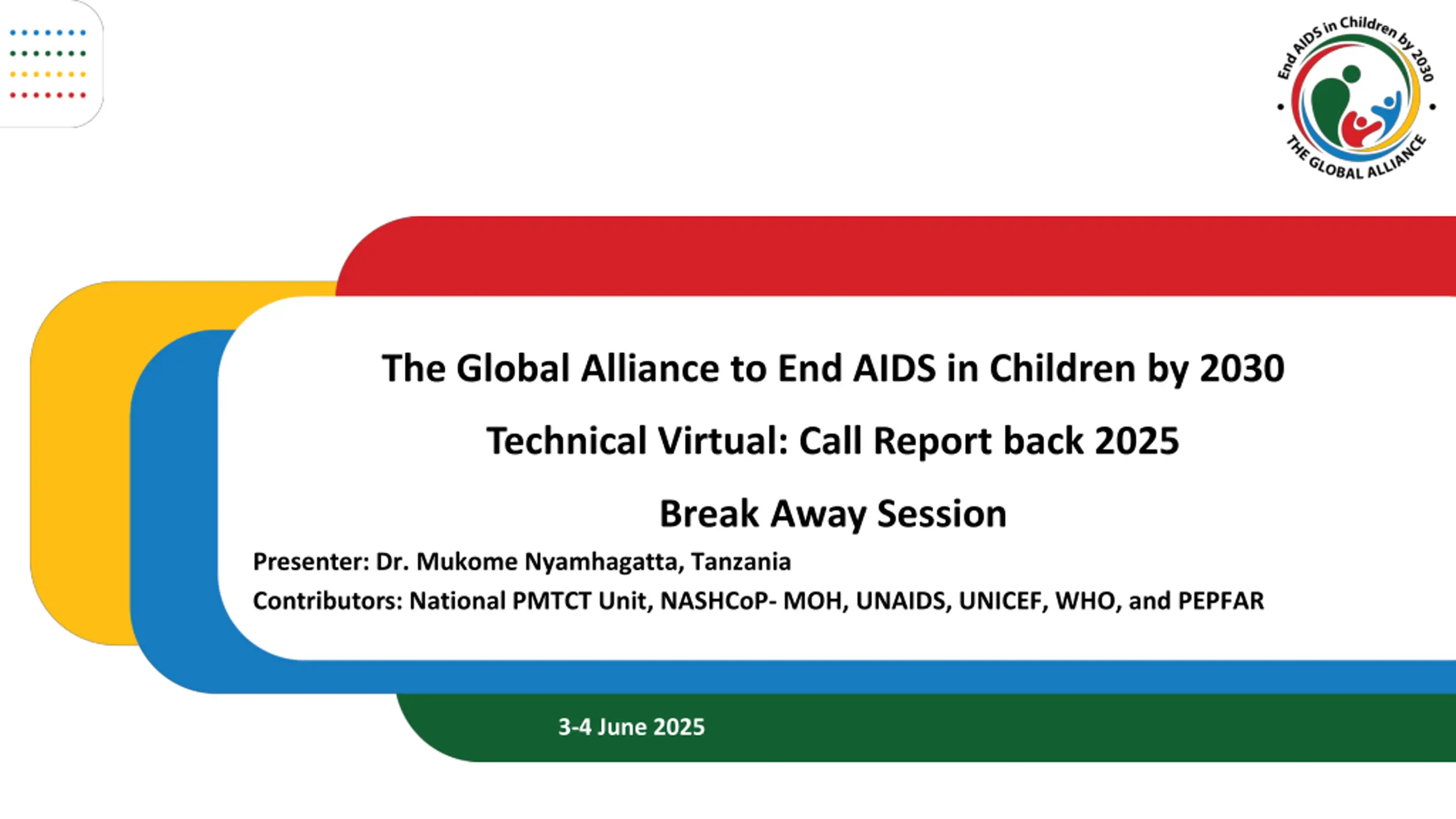 End AIDS in Children by 2030
THE GLOBAL ALLIANCE

The Global Alliance to End AIDS in Children by 2030

Technical Virtual: Call Report back 2025

Break Away Session

Presenter: Dr. Mukome Nyamhagatta, Tanzania

Contributors: National PMTCT Unit, NASHCoP- MOH, UNAIDS, UNICEF, WHO, and PEPFAR

3-4 June 2025